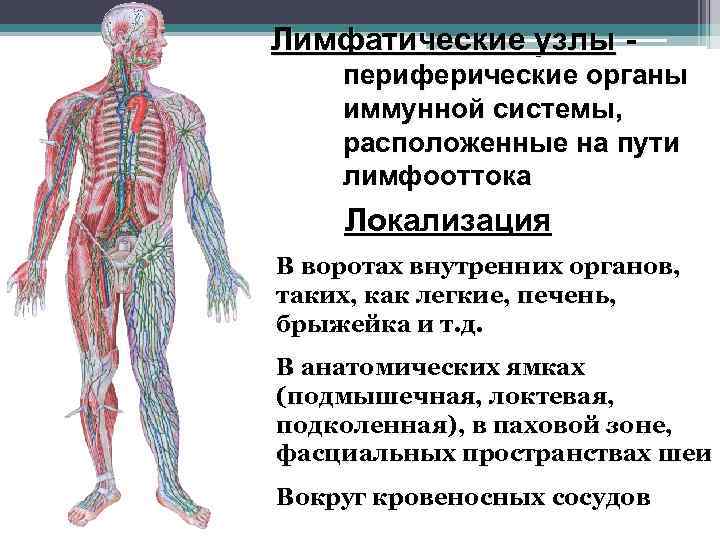 Лимфатические узлы - периферические органы иммунной системы, расположенные на пути лимфооттока

Локализация

В воротах внутренних органов, таких, как легкие, печень, брыжейка и т.д.

В анатомических ямках (подмышечная, локтевая, подколенная), в паховой зоне, фасциальных пространствах шеи

Вокруг кровеносных сосудов